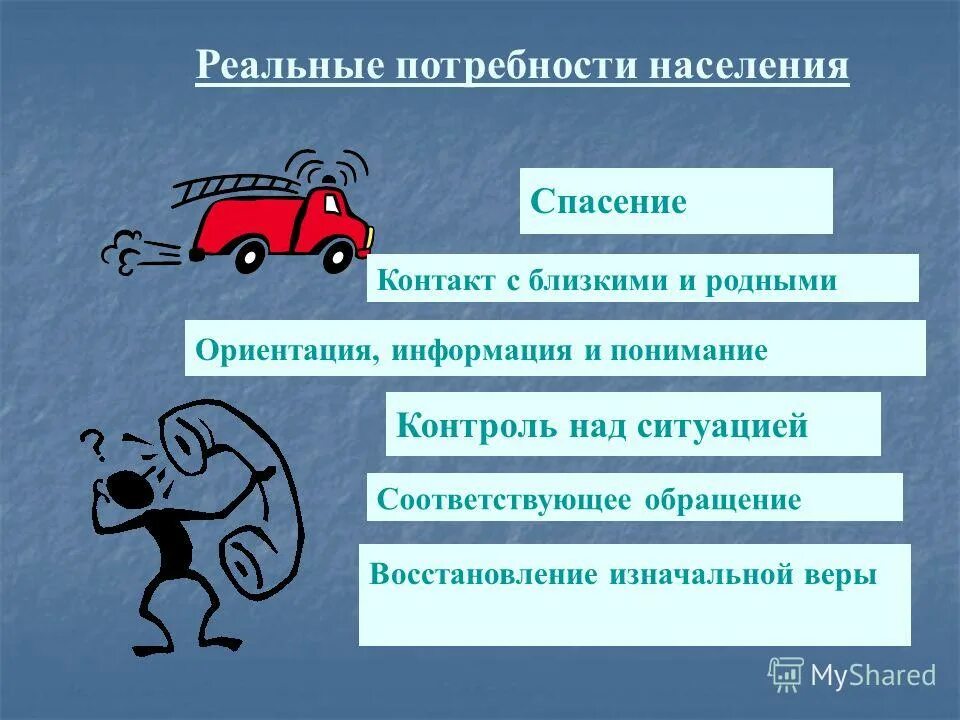 Реальные потребности населения

Спасение

Контакт с близкими и родными

Ориентация, информация и понимание

Контроль над ситуацией

Соответствующее обращение

Восстановление изначальной веры

?

MyShared